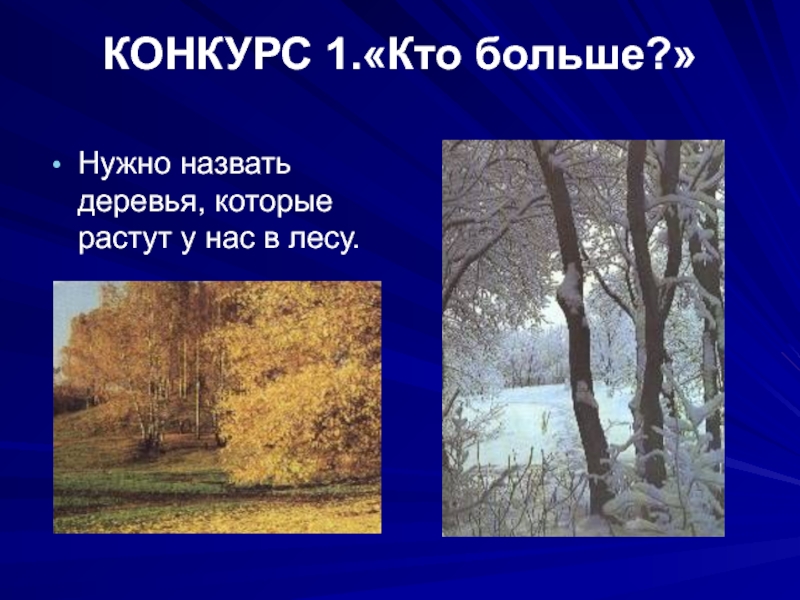 КОНКУРС 1.«Кто больше?»

• Нужно назвать деревья, которые растут у нас в лесу.